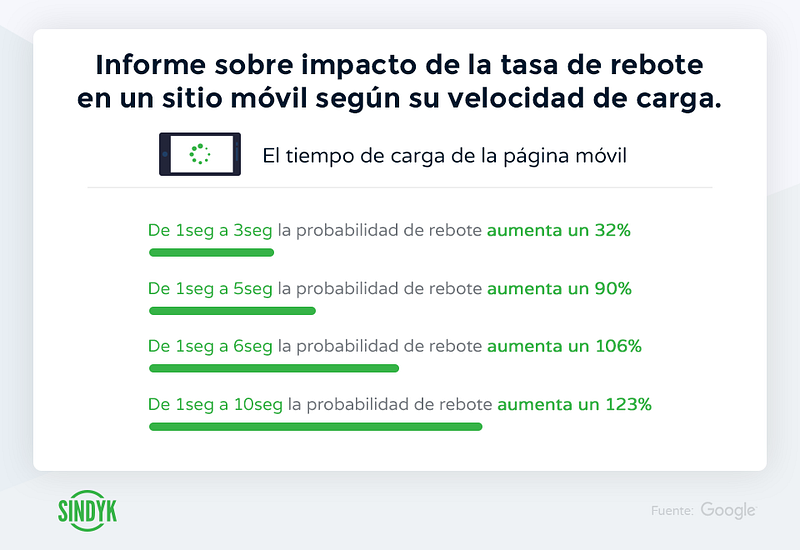 Informe sobre impacto de la tasa de rebote en un sitio móvil según su velocidad de carga.

El tiempo de carga de la página móvil

De 1seg a 3seg la probabilidad de rebote aumenta un 32%

De 1seg a 5seg la probabilidad de rebote aumenta un 90%

De 1seg a 6seg la probabilidad de rebote aumenta un 106%

De 1seg a 10seg la probabilidad de rebote aumenta un 123%

SINDYK

Fuente: Google